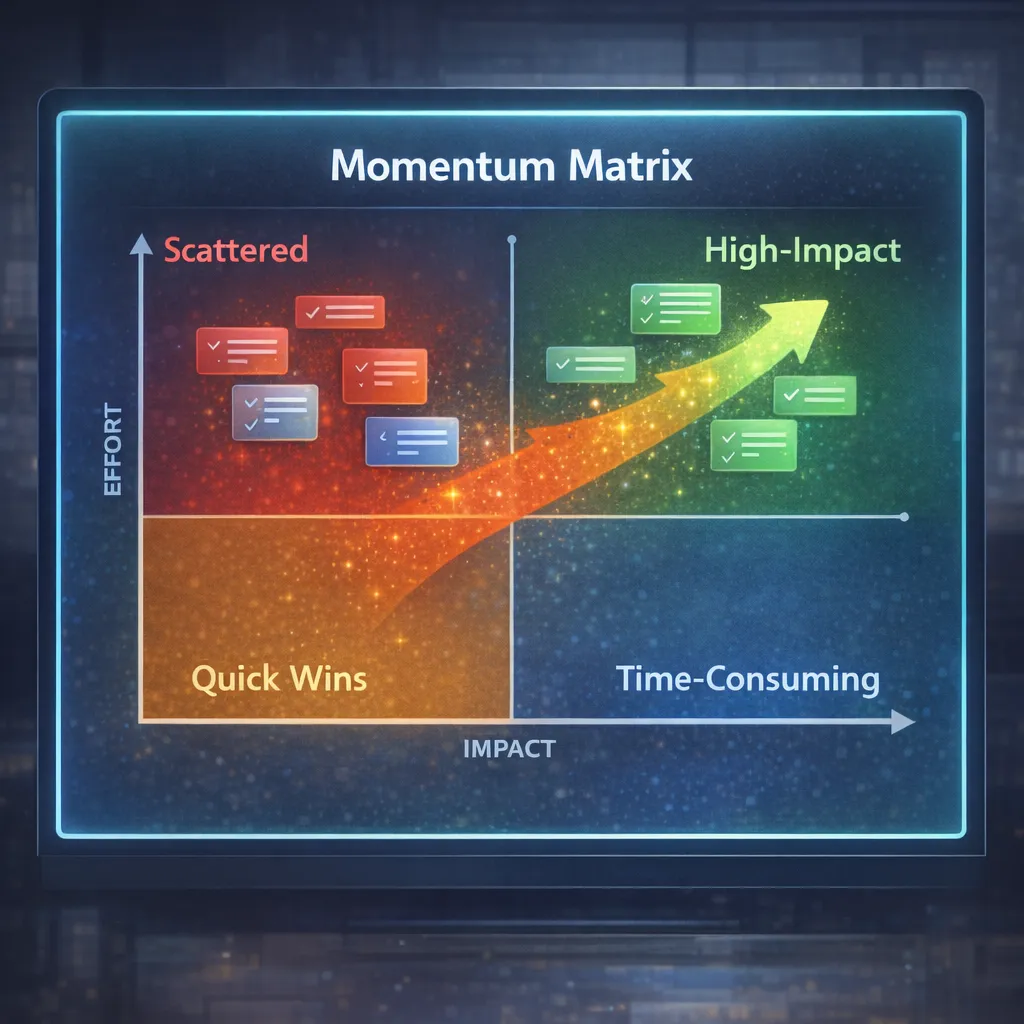 Momentum Matrix

Scattered

High-Impact

EFFORT

Quick Wins

Time-Consuming

IMPACT